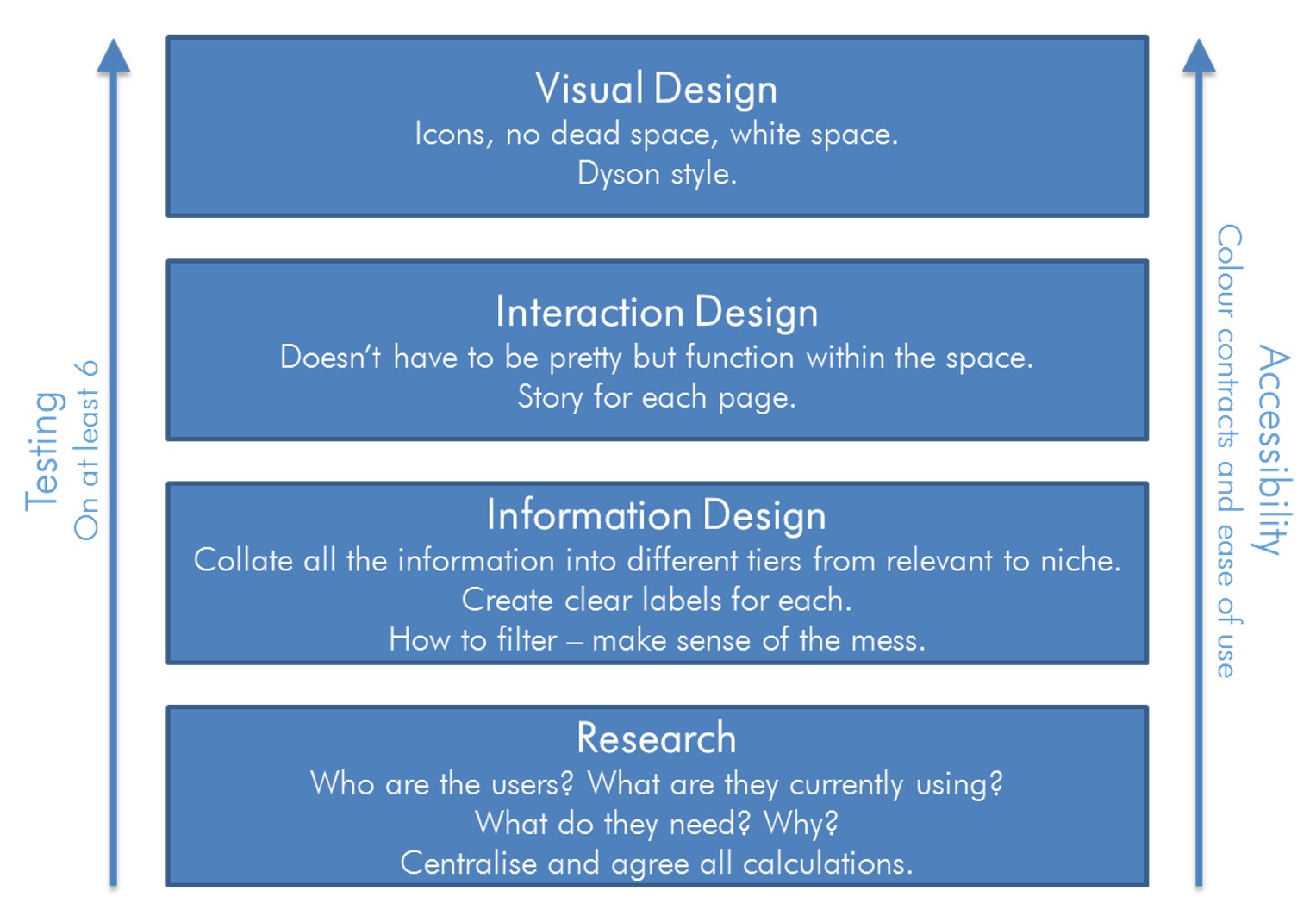 Testing
On at least 6

Visual Design
Icons, no dead space, white space.
Dyson style.

Interaction Design
Doesn't have to be pretty but function within the space.
Story for each page.

Information Design
Collate all the information into different tiers from relevant to niche.
Create clear labels for each.
How to filter – make sense of the mess.

Research
Who are the users? What are they currently using?
What do they need? Why?
Centralise and agree all calculations.

Accessibility
Colour contracts and ease of use